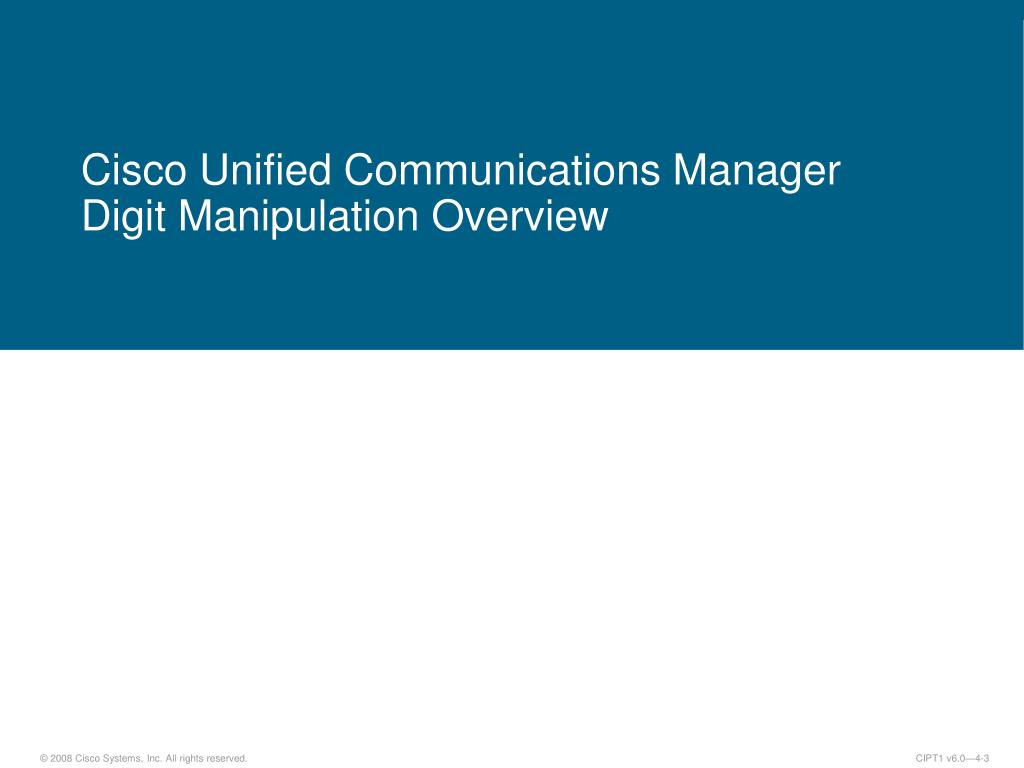 Cisco Unified Communications Manager Digit Manipulation Overview

© 2008 Cisco Systems, Inc. All rights reserved.

CIPT1 v6.0—4-3